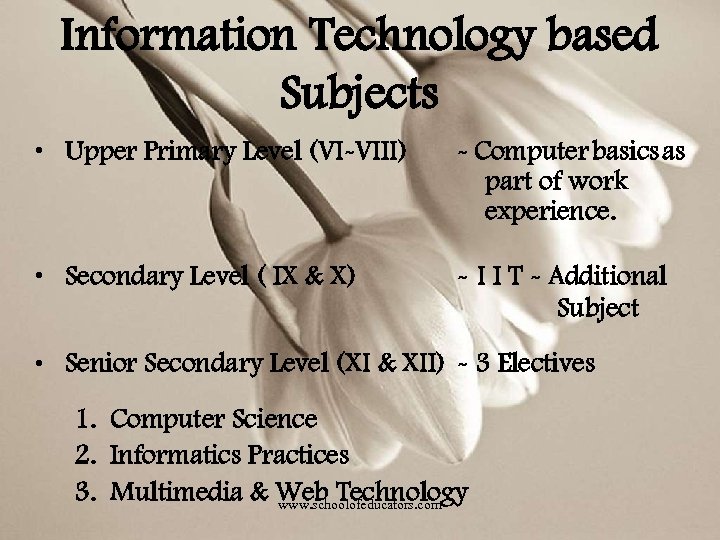 Information Technology based Subjects

• Upper Primary Level (VI-VIII) - Computer basics as part of work experience.

• Secondary Level ( IX & X) - I I T - Additional Subject

• Senior Secondary Level (XI & XII) - 3 Electives

1. Computer Science
2. Informatics Practices
3. Multimedia & Web Technology

www.schoolofeducators.com